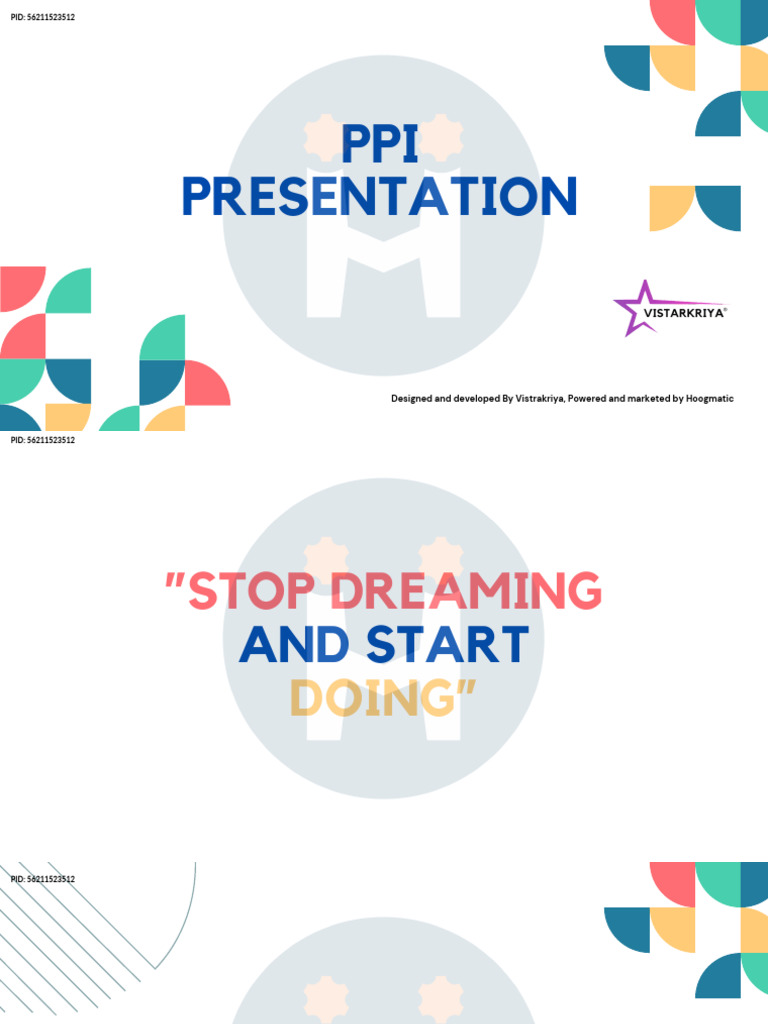 PID: 56211523512

PPI PRESENTATION

VISTARKRIYA®

Designed and developed By Vistrakriya, Powered and marketed by Hoogmatic

PID: 56211523512

"STOP DREAMING AND START DOING"

PID: 56211523512